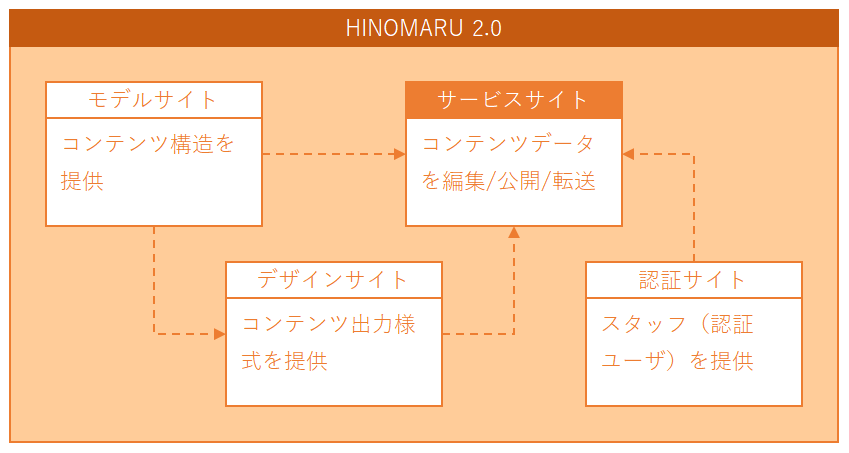 HINOMARU 2.0

モデルサイト

コンテンツ構造を提供

サービスサイト

コンテンツデータを編集/公開/転送

デザインサイト

コンテンツ出力様式を提供

認証サイト

スタッフ（認証ユーザ）を提供